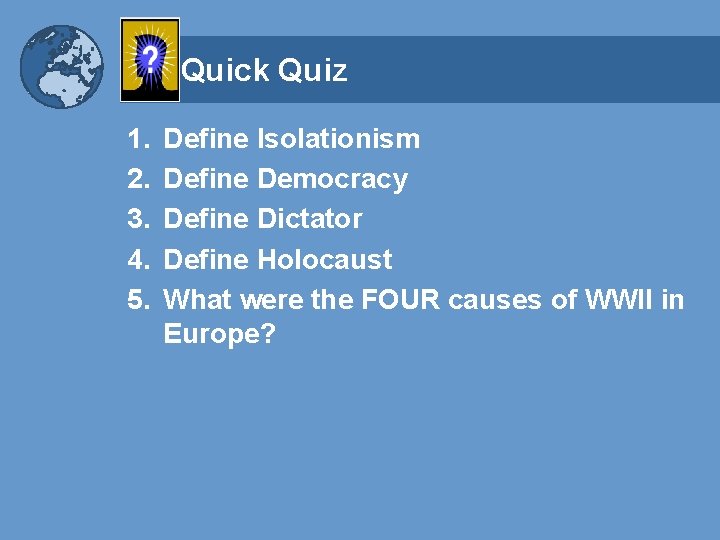 ?

Quick Quiz

1. Define Isolationism
2. Define Democracy
3. Define Dictator
4. Define Holocaust
5. What were the FOUR causes of WWII in Europe?